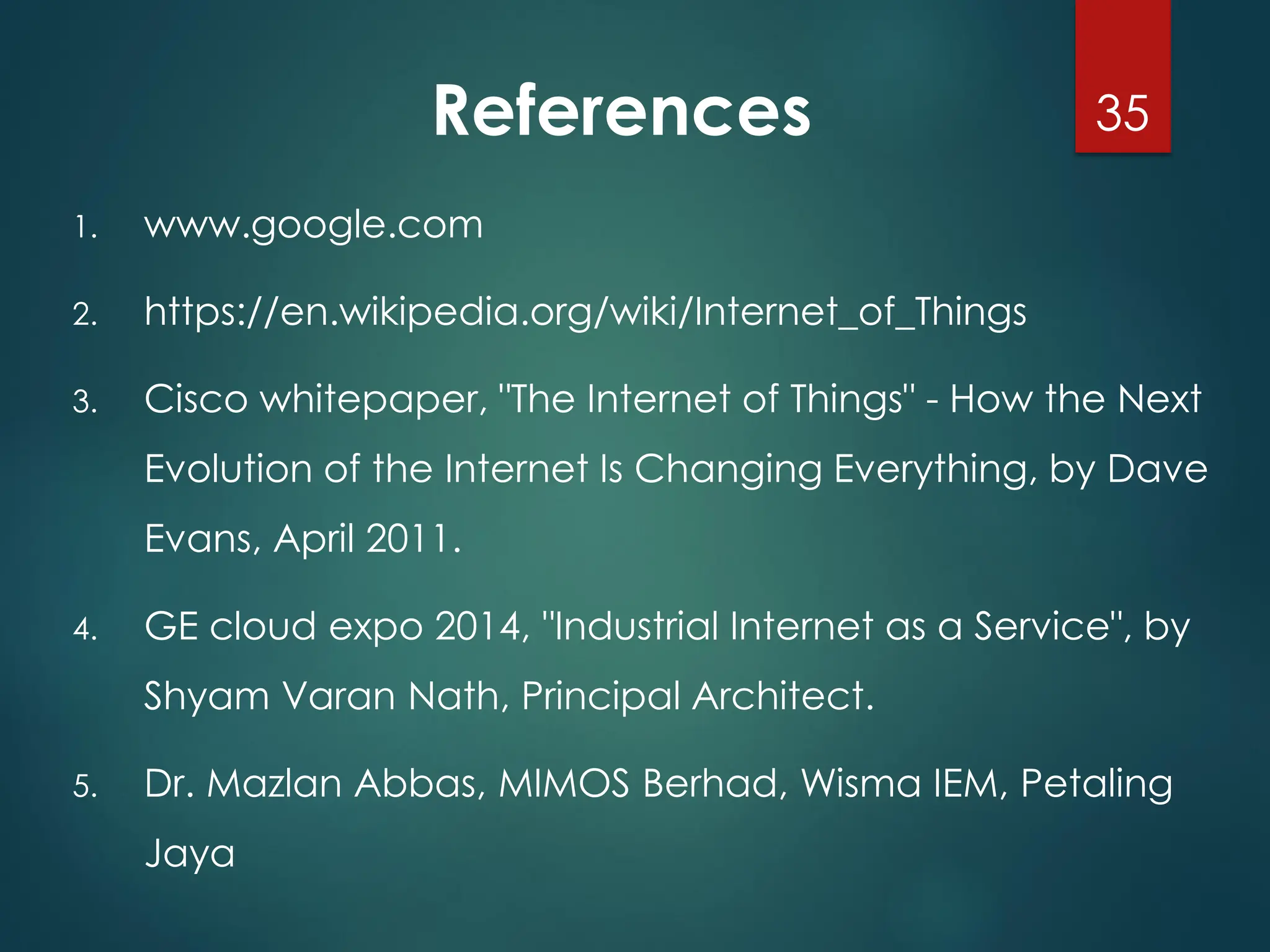 References

35

1. www.google.com

2. https://en.wikipedia.org/wiki/Internet_of_Things

3. Cisco whitepaper, "The Internet of Things" - How the Next Evolution of the Internet Is Changing Everything, by Dave Evans, April 2011.

4. GE cloud expo 2014, "Industrial Internet as a Service", by Shyam Varan Nath, Principal Architect.

5. Dr. Mazlan Abbas, MIMOS Berhad, Wisma IEM, Petaling Jaya